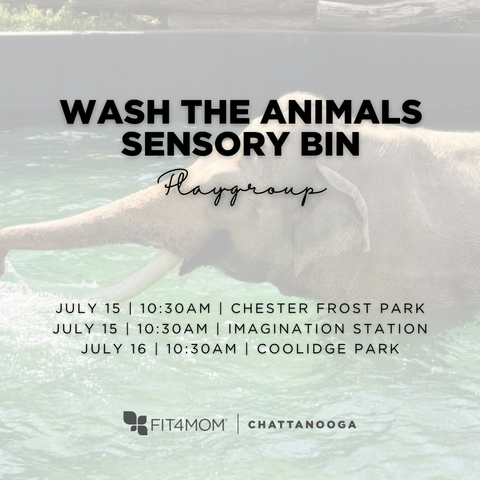 WASH THE ANIMALS SENSORY BIN

Playgroup

JULY 15 | 10:30AM | CHESTER FROST PARK
JULY 15 | 10:30AM | IMAGINATION STATION
JULY 16 | 10:30AM | COOLIDGE PARK

FIT4MOM | CHATTANOOGA